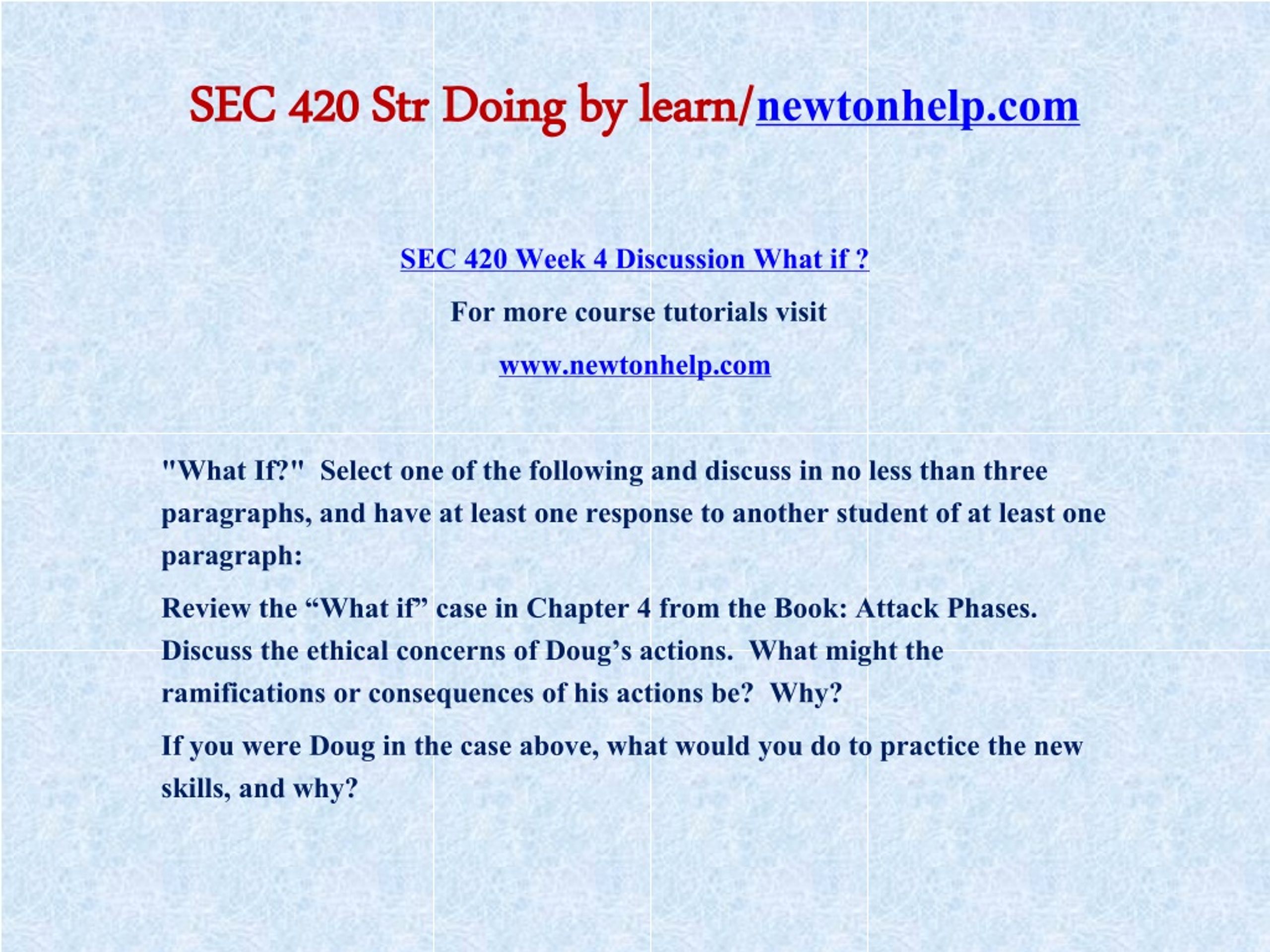 SEC 420 Str Doing by learn/newtonhelp.com

SEC 420 Week 4 Discussion What if ?

For more course tutorials visit

www.newtonhelp.com

"What If?" Select one of the following and discuss in no less than three paragraphs, and have at least one response to another student of at least one paragraph:

Review the “What if” case in Chapter 4 from the Book: Attack Phases. Discuss the ethical concerns of Doug’s actions. What might the ramifications or consequences of his actions be? Why?

If you were Doug in the case above, what would you do to practice the new skills, and why?